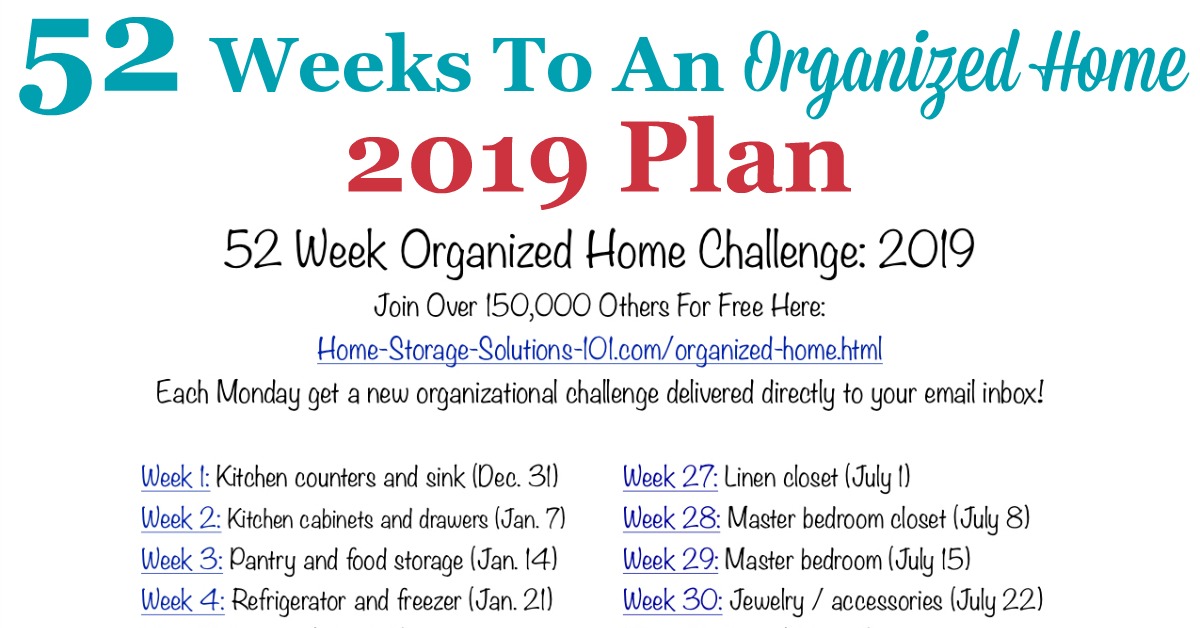 52 Weeks To An Organized Home
2019 Plan

52 Week Organized Home Challenge: 2019
Join Over 150,000 Others For Free Here:
Home-Storage-Solutions-101.com/organized-home.html
Each Monday get a new organizational challenge delivered directly to your email inbox!

Week 1: Kitchen counters and sink (Dec. 31)
Week 2: Kitchen cabinets and drawers (Jan. 7)
Week 3: Pantry and food storage (Jan. 14)
Week 4: Refrigerator and freezer (Jan. 21)

Week 27: Linen closet (July 1)
Week 28: Master bedroom closet (July 8)
Week 29: Master bedroom (July 15)
Week 30: Jewelry / accessories (July 22)